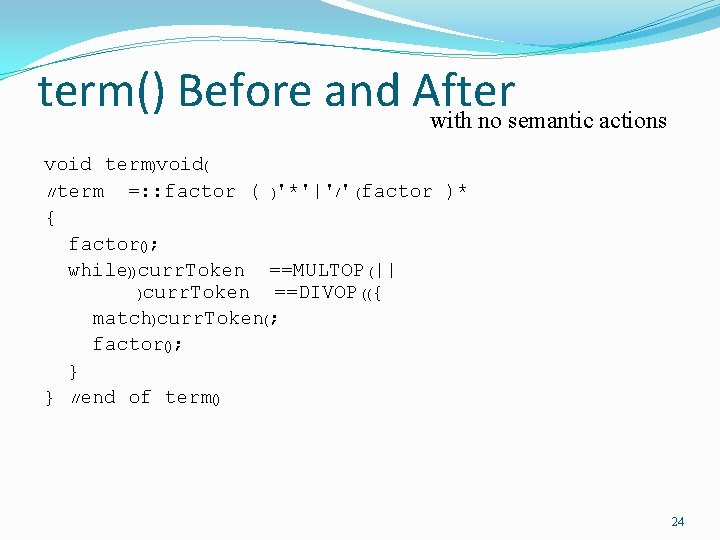 term() Before and After
with no semantic actions

void term)void(
//term =::factor ( )'*'|'/'(factor )*
{
factor();
while))currToken ==MULTOP(||
)currToken ==DIVOP(({
match)currToken(;
factor();
}
} //end of term()

24